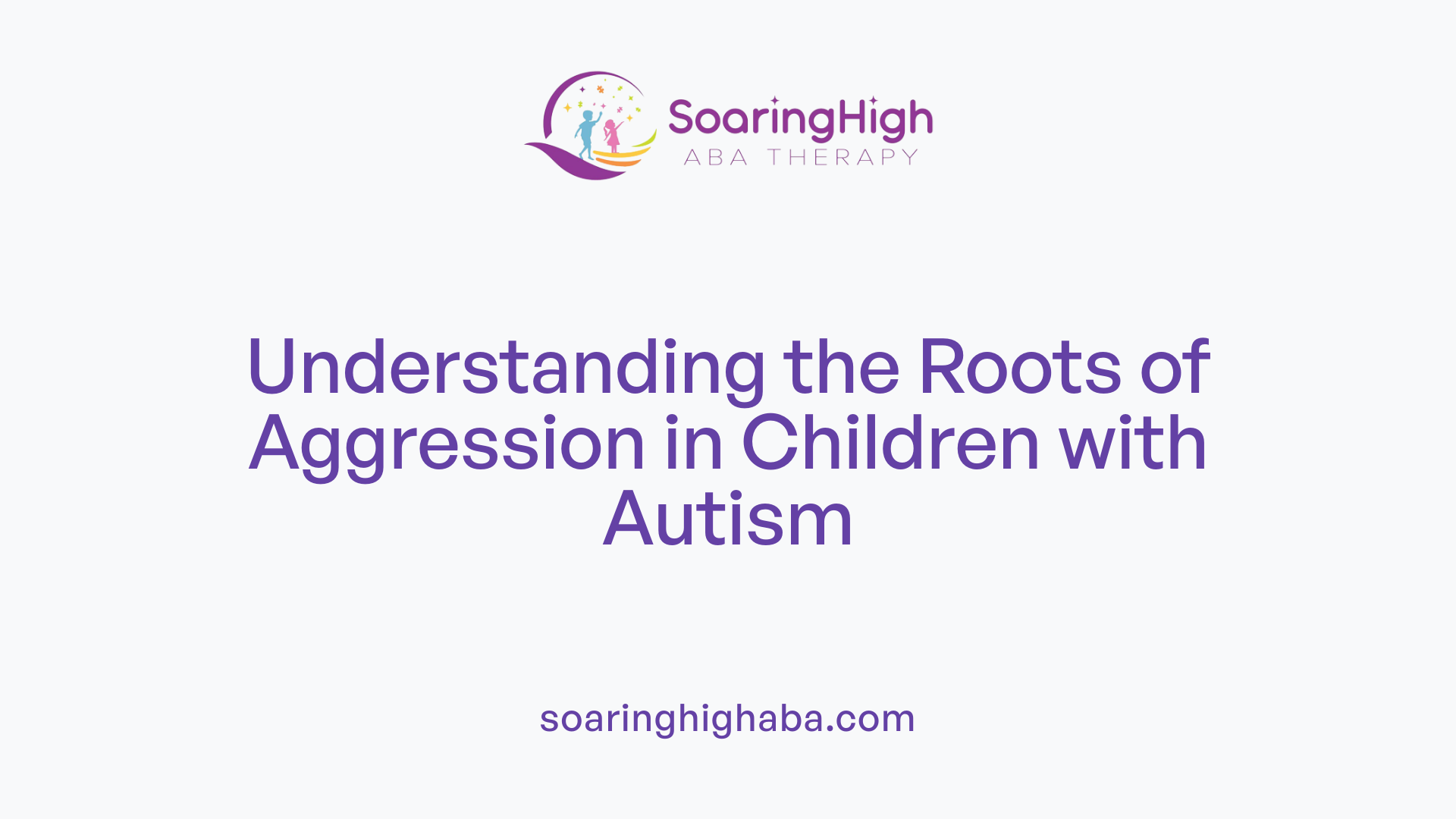 SoaringHigh
ABA THERAPY

Understanding the Roots of Aggression in Children with Autism

soaringhighaba.com